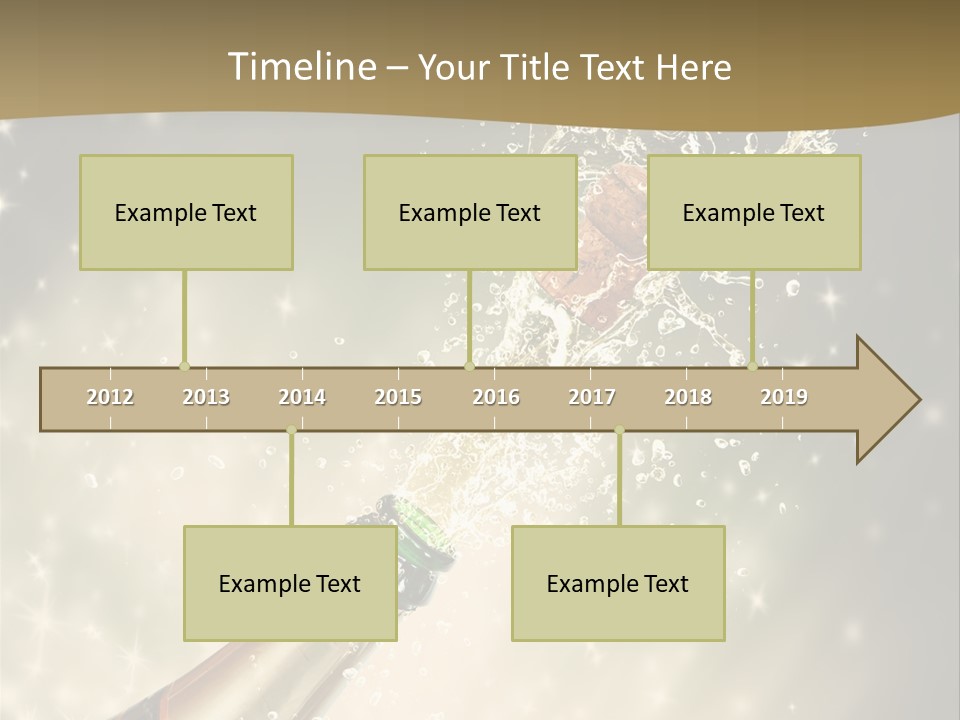 Timeline – Your Title Text Here

Example Text

Example Text

Example Text

2012 2013 2014 2015 2016 2017 2018 2019

Example Text

Example Text